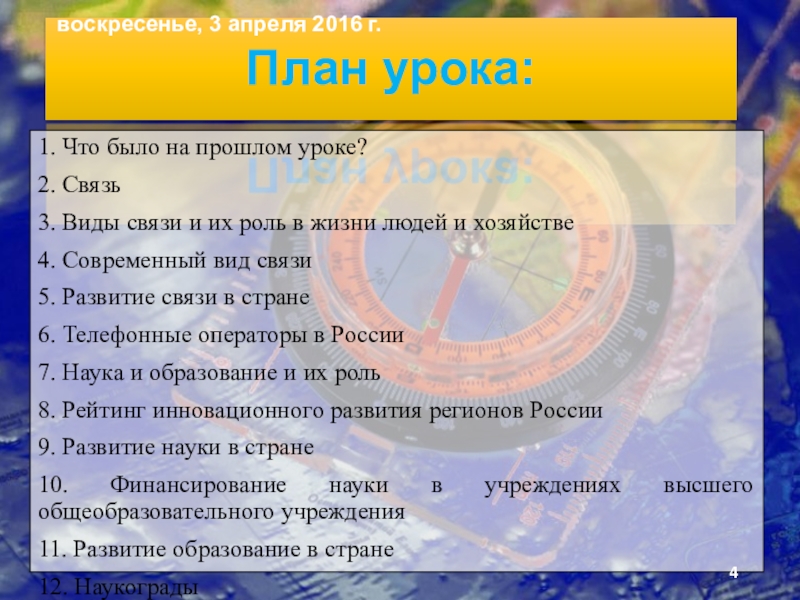 воскресенье, 3 апреля 2016 г.

План урока:

1. Что было на прошлом уроке?

2. Связь

3. Виды связи и их роль в жизни людей и хозяйстве

4. Современный вид связи

5. Развитие связи в стране

6. Телефонные операторы в России

7. Наука и образование и их роль

8. Рейтинг инновационного развития регионов России

9. Развитие науки в стране

10. Финансирование науки в учреждениях высшего общеобразовательного учреждения

11. Развитие образование в стране

12. Наукограды

4